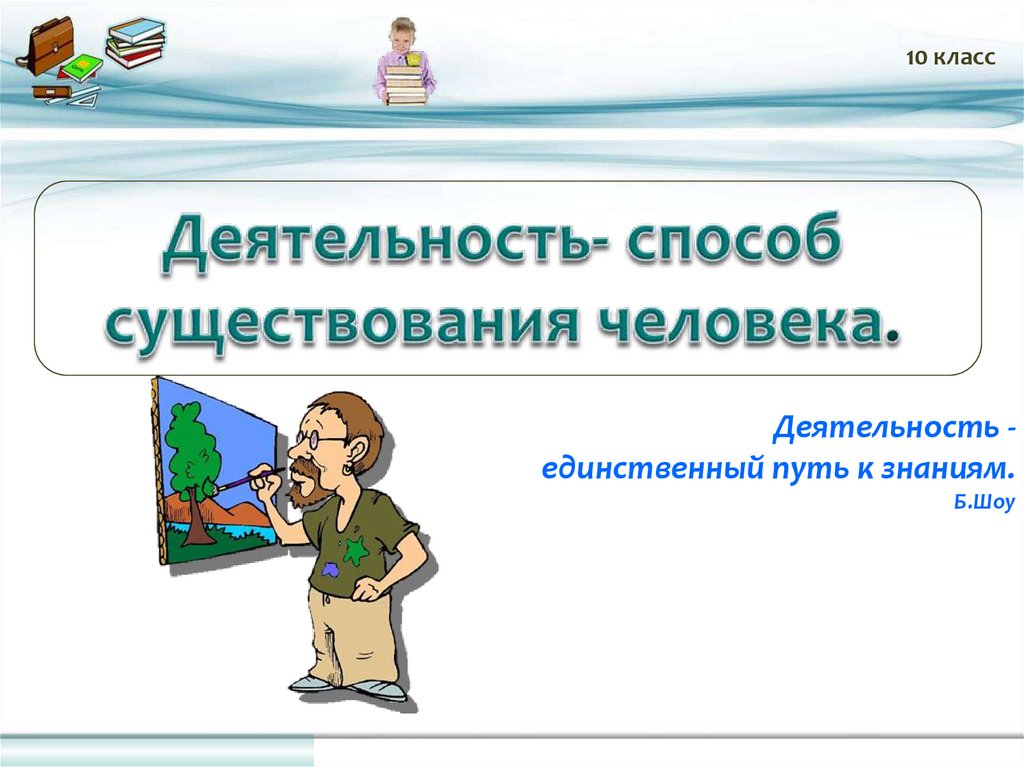 10 класс

Деятельность- способ существования человека.

Деятельность - единственный путь к знаниям.
Б.Шоу